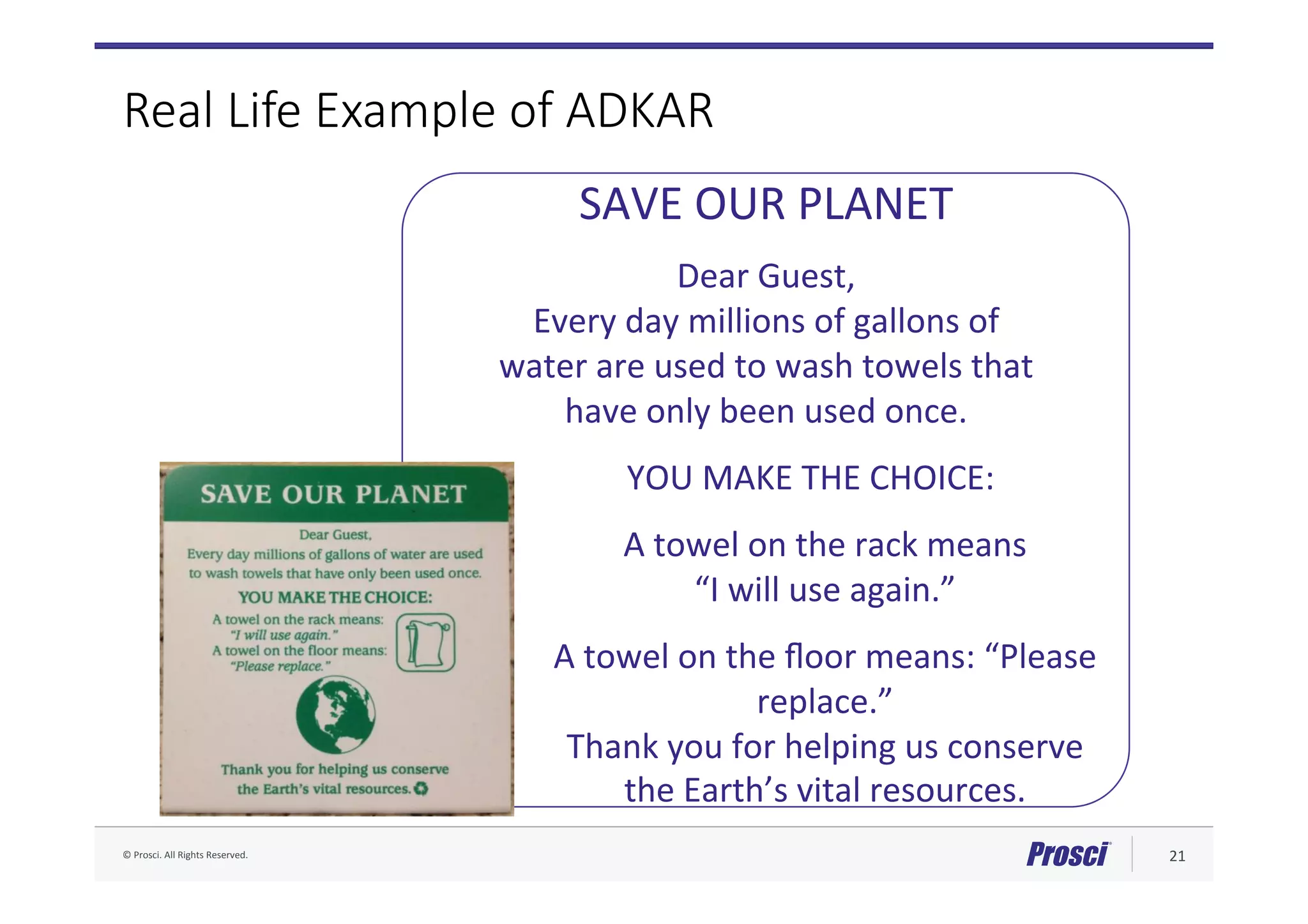 Real Life Example of ADKAR

SAVE OUR PLANET

Dear Guest,
Every day millions of gallons of water are used to wash towels that have only been used once.

YOU MAKE THE CHOICE:

A towel on the rack means "I will use again."

A towel on the floor means: "Please replace."
Thank you for helping us conserve the Earth's vital resources.

SAVE OUR PLANET

Dear Guest,
Every day millions of gallons of water are used to wash towels that have only been used once.

YOU MAKE THE CHOICE:

A towel on the rack means:
"I will use again."
A towel on the floor means:
"Please replace."

Thank you for helping us conserve the Earth's vital resources.

© Prosci. All Rights Reserved.

Prosci

21